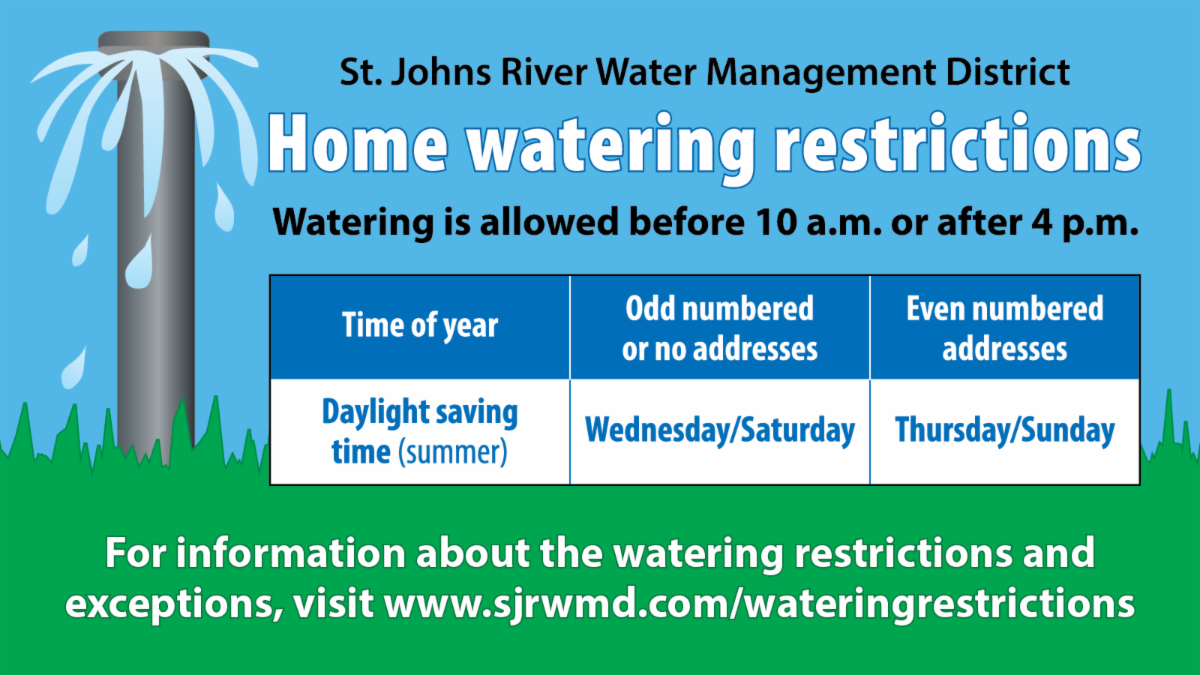 St. Johns River Water Management District

Home watering restrictions

Watering is allowed before 10 a.m. or after 4 p.m.

| Time of year | Odd numbered or no addresses | Even numbered addresses |
|---|---|---|
| Daylight saving time (summer) | Wednesday/Saturday | Thursday/Sunday |

For information about the watering restrictions and exceptions, visit www.sjrwmd.com/wateringrestrictions